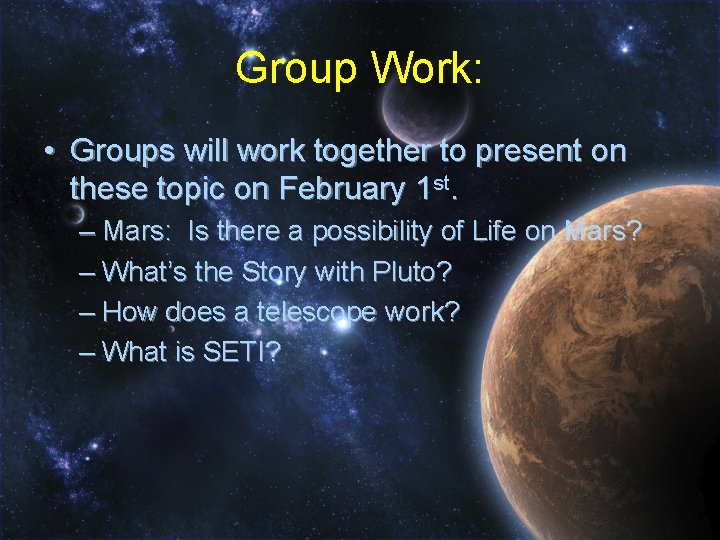 Group Work:

• Groups will work together to present on these topic on February 1st.

– Mars: Is there a possibility of Life on Mars?

– What's the Story with Pluto?

– How does a telescope work?

– What is SETI?